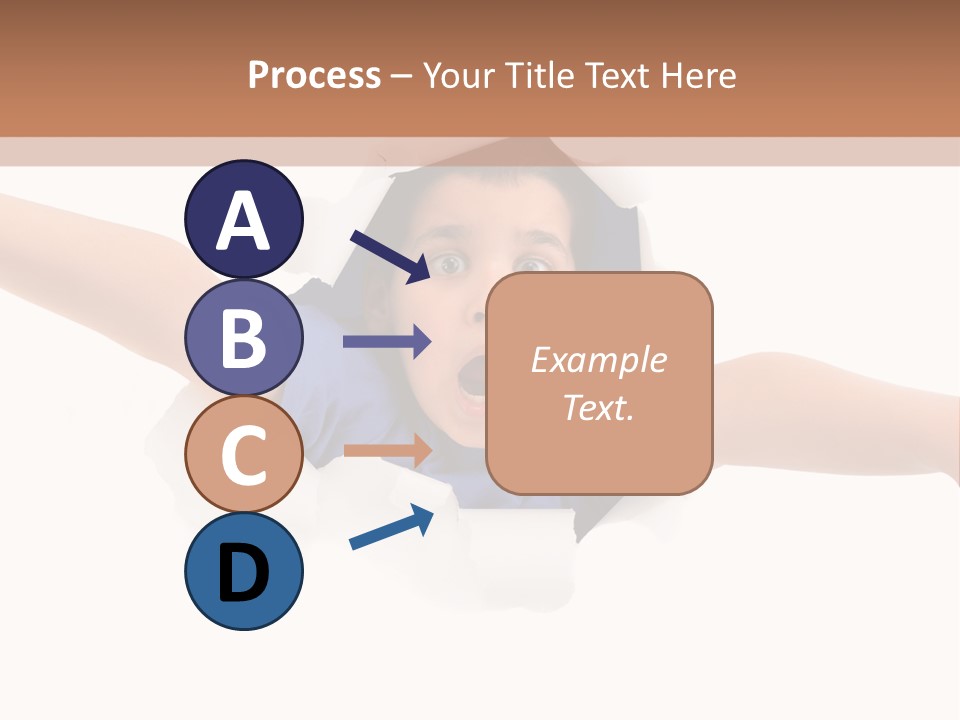 Process – Your Title Text Here

A

B

C

D

Example Text.